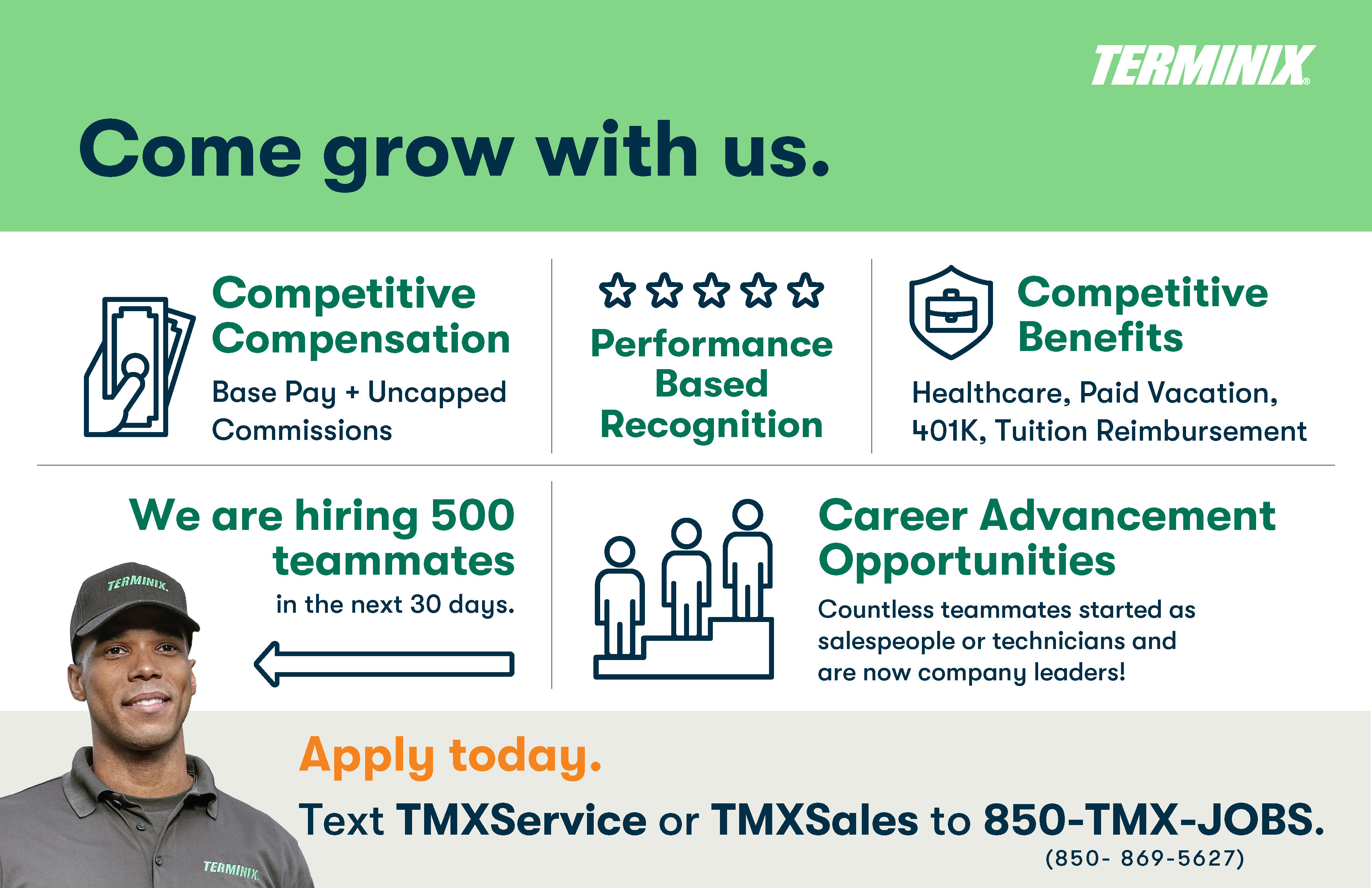 TERMINIX®

Come grow with us.

Competitive Compensation

Base Pay + Uncapped Commissions

Performance Based Recognition

Competitive Benefits

Healthcare, Paid Vacation, 401K, Tuition Reimbursement

We are hiring 500 teammates

in the next 30 days.

TERMINIX.

Career Advancement Opportunities

Countless teammates started as salespeople or technicians and are now company leaders!

Apply today.

Text TMXService or TMXSales to 850-TMX-JOBS.

(850- 869-5627)

TERMINIX.